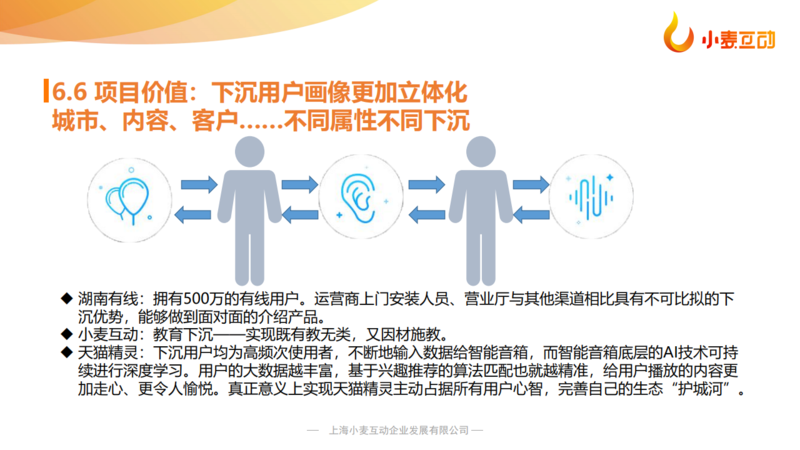 小麦互动

6.6 项目价值：下沉用户画像更加立体化
城市、内容、客户……不同属性不同下沉

◆ 湖南有线：拥有500万的有线用户。运营商上门安装人员、营业厅与其他渠道相比具有不可比拟的下沉优势，能够做到面对面的介绍产品。
◆ 小麦互动：教育下沉——实现既有教无类，又因材施教。
◆ 天猫精灵：下沉用户均为高频次使用者，不断地输入数据给智能音箱，而智能音箱底层的AI技术可持续进行深度学习。用户的大数据越丰富，基于兴趣推荐的算法匹配也就越精准，给用户播放的内容更加走心、更令人愉悦。真正意义上实现天猫精灵主动占据所有用户心智，完善自己的生态“护城河”。

— 上海小麦互动企业发展有限公司 —